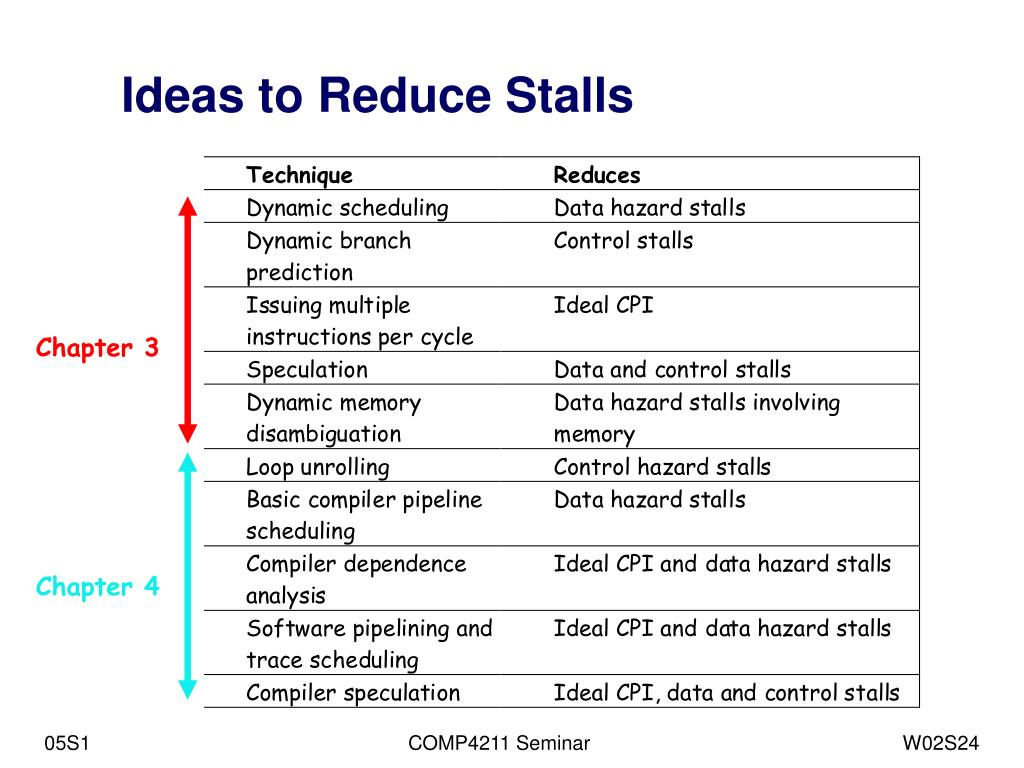 Ideas to Reduce Stalls

Chapter 3

Chapter 4

| Technique | Reduces |
|---|---|
| Dynamic scheduling | Data hazard stalls |
| Dynamic branch prediction | Control stalls |
| Issuing multiple instructions per cycle | Ideal CPI |
| Speculation | Data and control stalls |
| Dynamic memory disambiguation | Data hazard stalls involving memory |
| Loop unrolling | Control hazard stalls |
| Basic compiler pipeline scheduling | Data hazard stalls |
| Compiler dependence analysis | Ideal CPI and data hazard stalls |
| Software pipelining and trace scheduling | Ideal CPI and data hazard stalls |
| Compiler speculation | Ideal CPI, data and control stalls |

05S1 COMP4211 Seminar W02S24